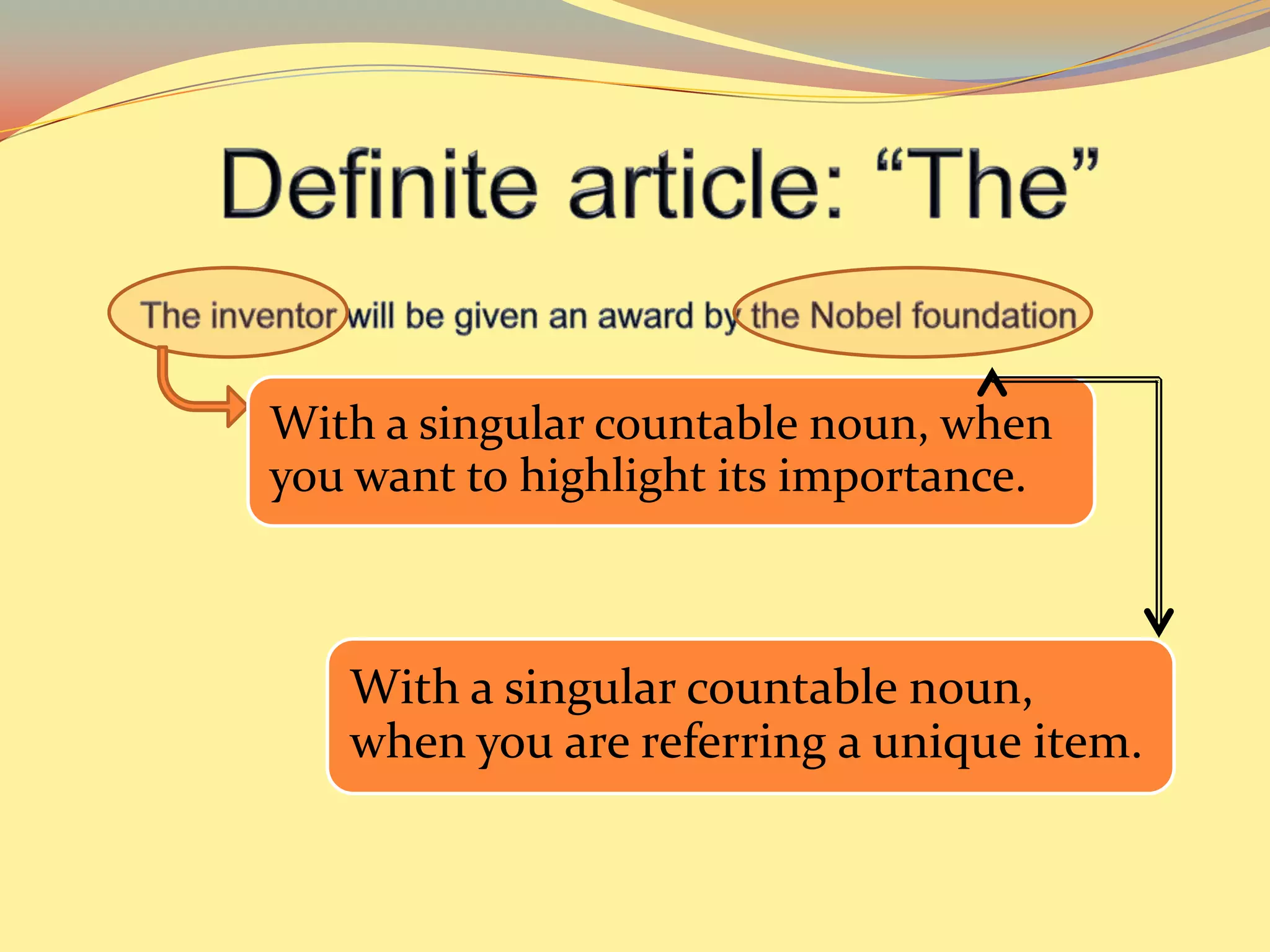 Definite article: “The”

The inventor will be given an award by the Nobel foundation

With a singular countable noun, when you want to highlight its importance.

With a singular countable noun, when you are referring a unique item.